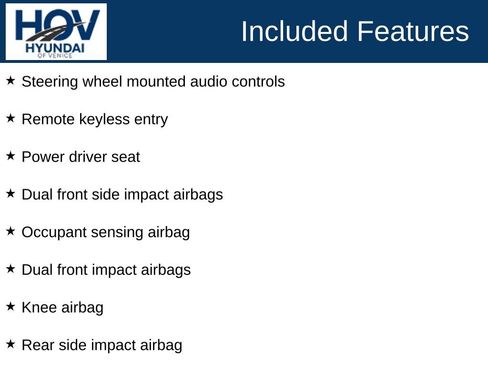 HOV
HYUNDAI
OF VENICE

Included Features

★ Steering wheel mounted audio controls

★ Remote keyless entry

★ Power driver seat

★ Dual front side impact airbags

★ Occupant sensing airbag

★ Dual front impact airbags

★ Knee airbag

★ Rear side impact airbag